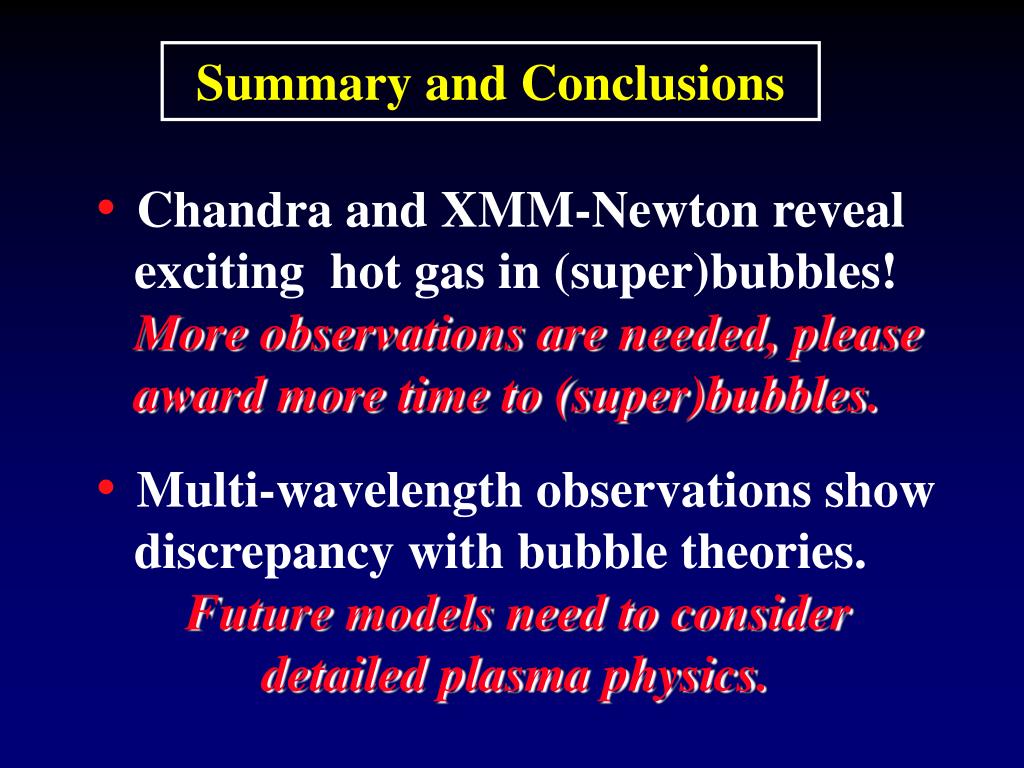 Summary and Conclusions

• Chandra and XMM-Newton reveal exciting hot gas in (super)bubbles! More observations are needed, please award more time to (super)bubbles.

• Multi-wavelength observations show discrepancy with bubble theories. Future models need to consider detailed plasma physics.